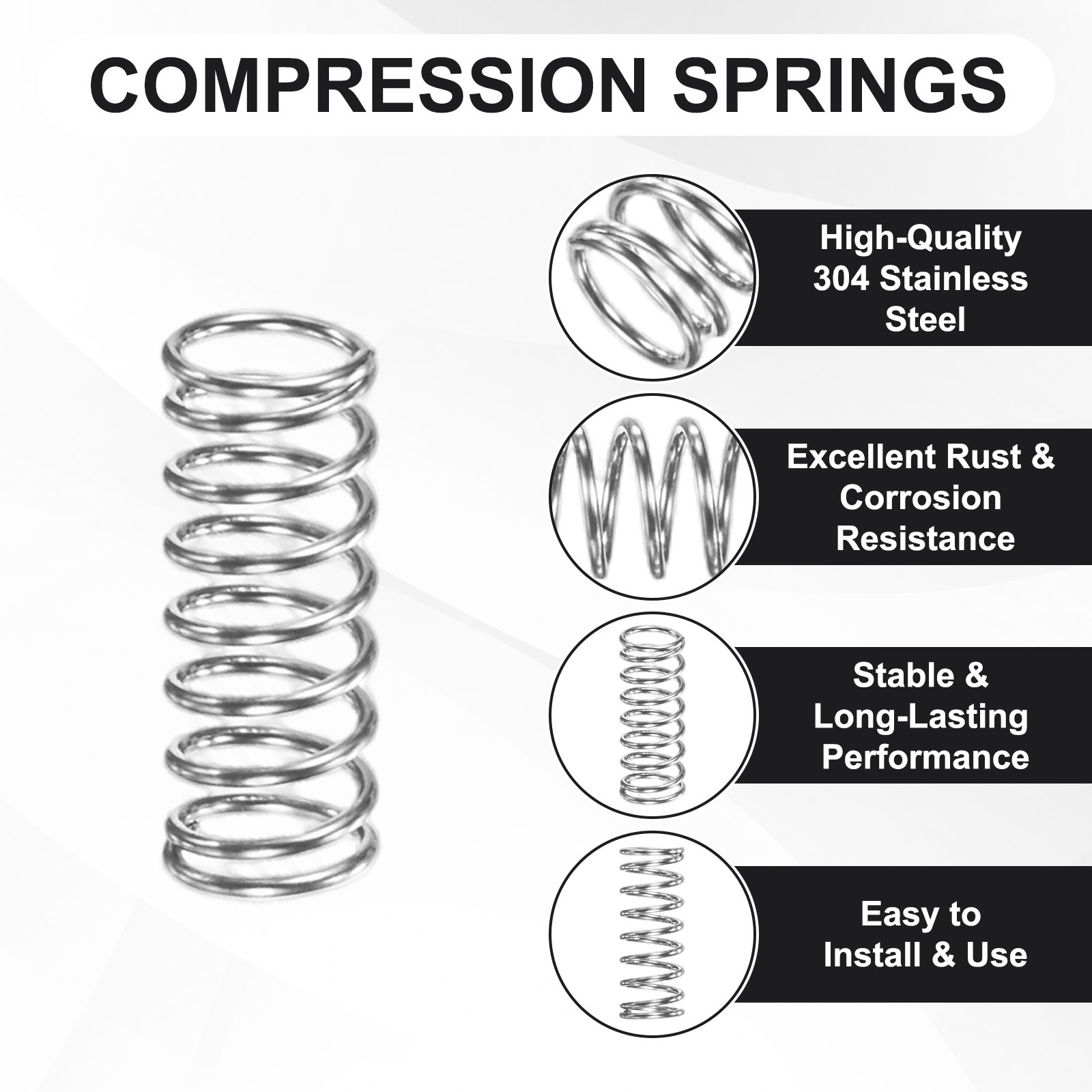 COMPRESSION SPRINGS

High-Quality 304 Stainless Steel

Excellent Rust & Corrosion Resistance

Stable & Long-Lasting Performance

Easy to Install & Use